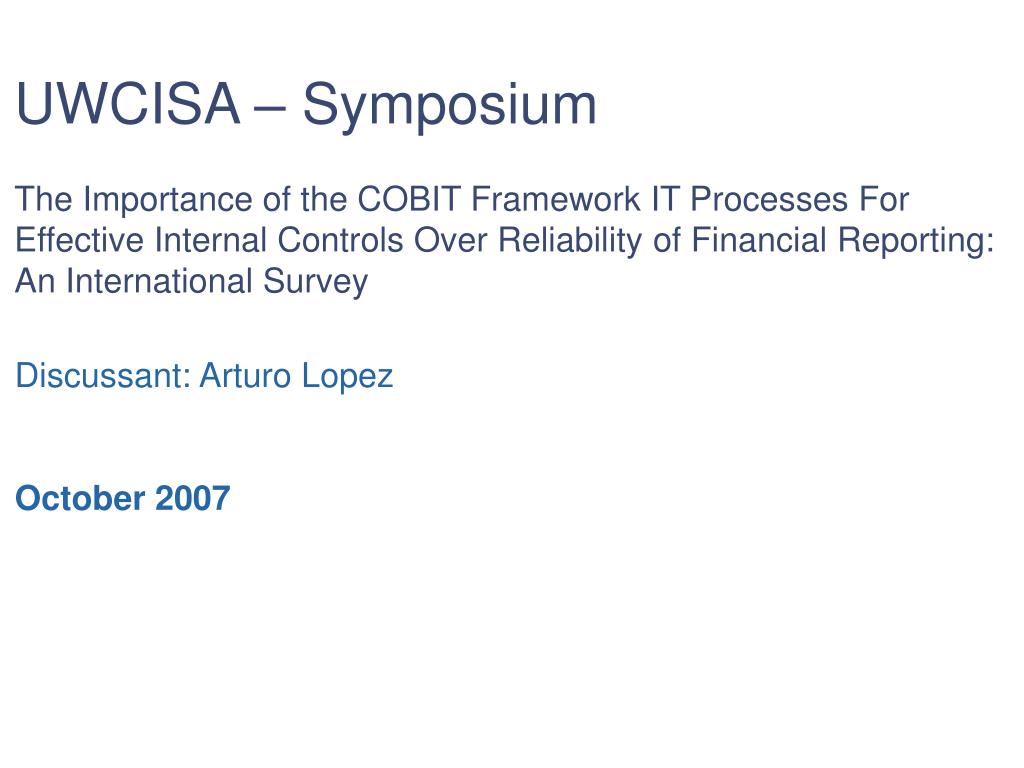 UWCISA – Symposium

The Importance of the COBIT Framework IT Processes For Effective Internal Controls Over Reliability of Financial Reporting: An International Survey

Discussant: Arturo Lopez

October 2007